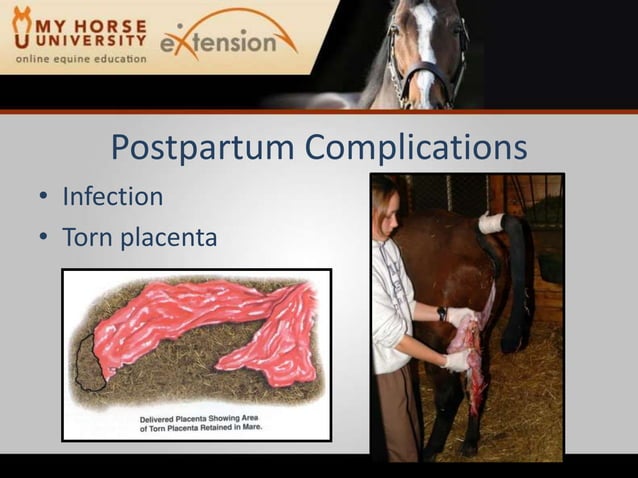 MY HORSE UNIVERSITY
online equine education
eXtension

Postpartum Complications

• Infection
• Torn placenta

Delivered Placenta Showing Area of Torn Placenta Retained in Mare.